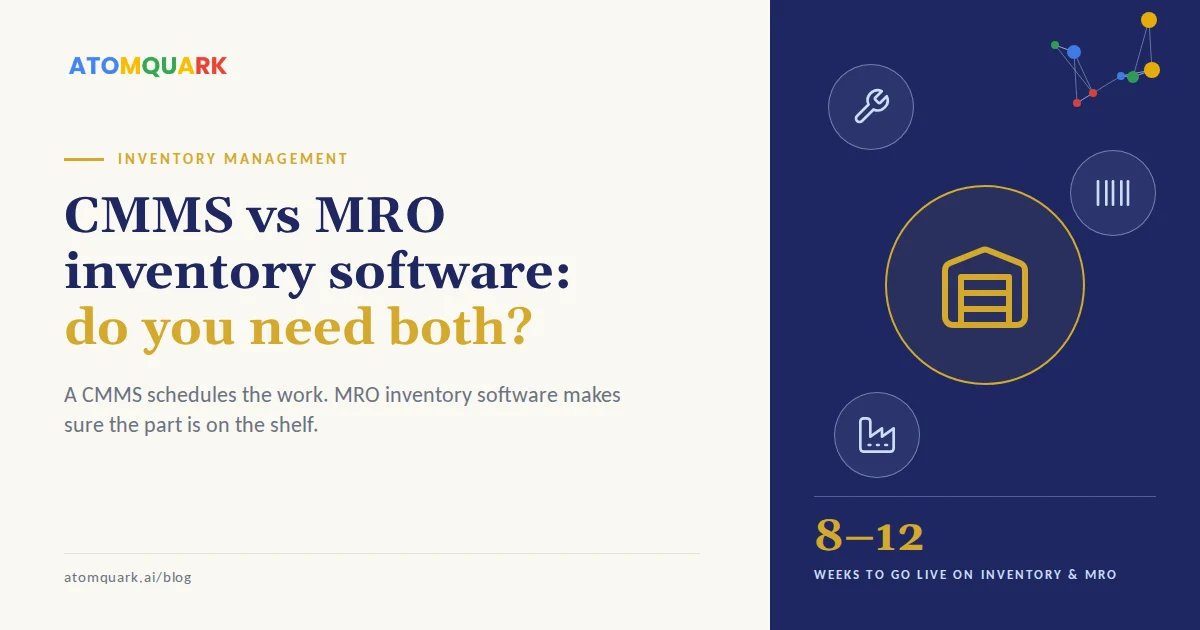 ATOMQUARK

INVENTORY MANAGEMENT

CMMS vs MRO inventory software: do you need both?

A CMMS schedules the work. MRO inventory software makes sure the part is on the shelf.

atomquark.ai/blog

8–12

WEEKS TO GO LIVE ON INVENTORY & MRO